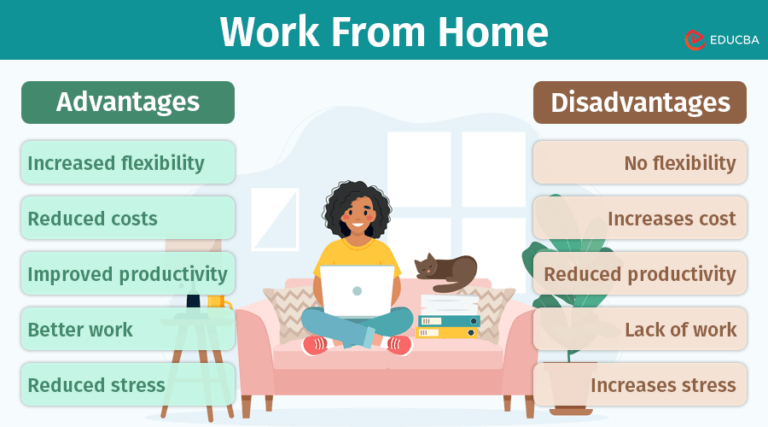 Work From Home

EDUCBA

Advantages

Increased flexibility

Reduced costs

Improved productivity

Better work

Reduced stress

Disadvantages

No flexibility

Increases cost

Reduced productivity

Lack of work

Increases stress